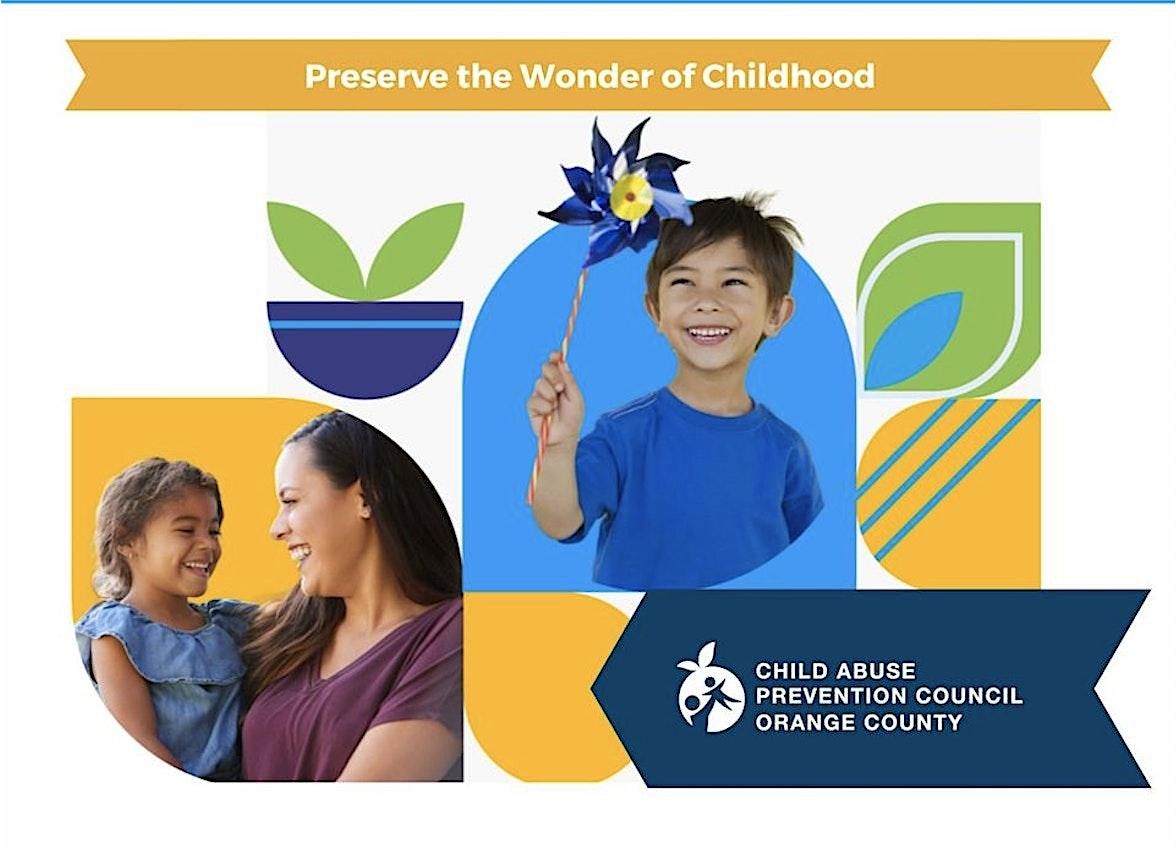 Preserve the Wonder of Childhood

CHILD ABUSE PREVENTION COUNCIL ORANGE COUNTY